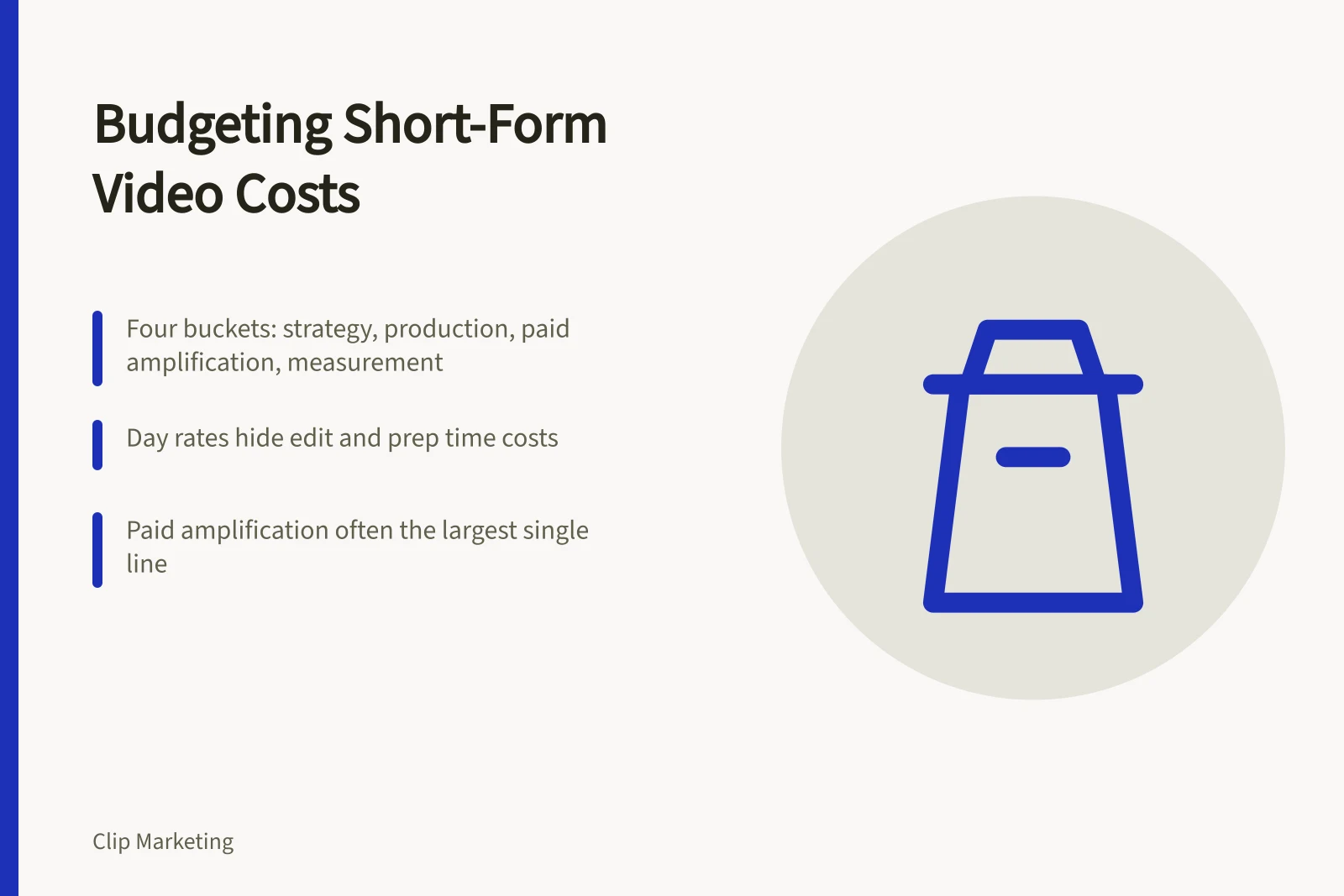 Budgeting Short-Form Video Costs

Four buckets: strategy, production, paid amplification, measurement

Day rates hide edit and prep time costs

Paid amplification often the largest single line

Clip Marketing